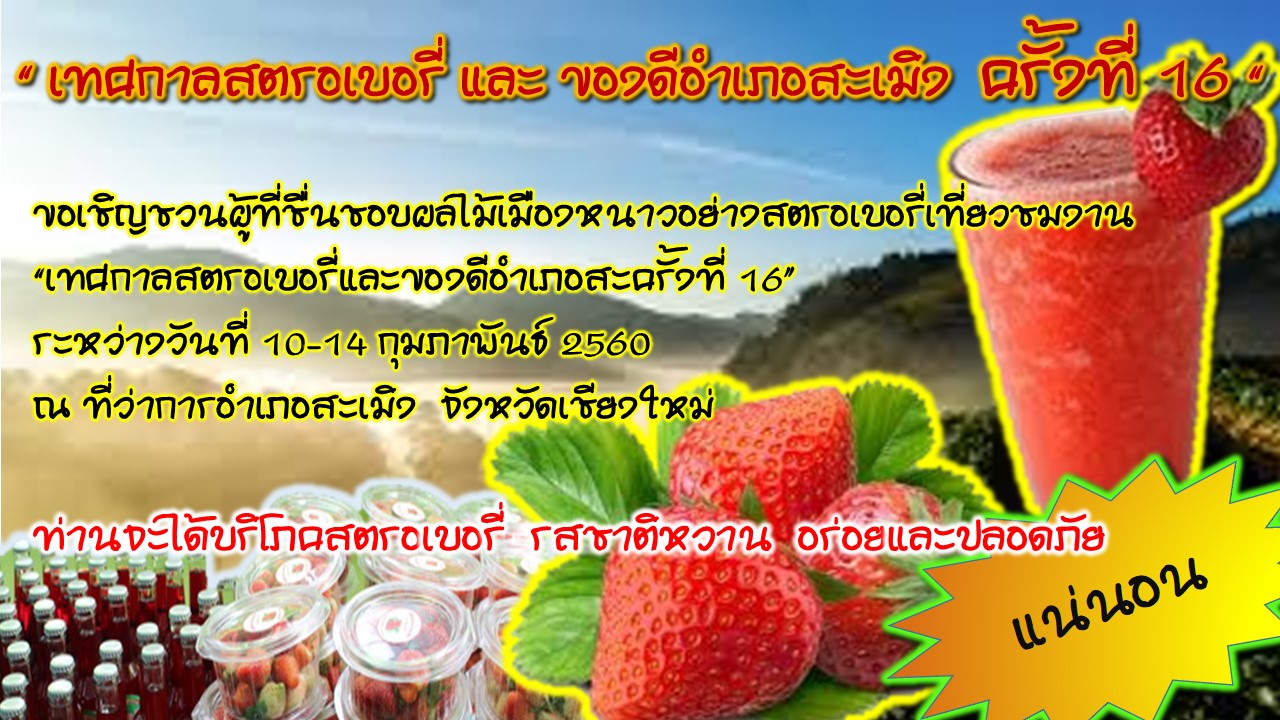 " เทศกาลสตรอเบอรี่ และ ของดีอำเภอสะเมิง ครั้งที่ 16 "

ขอเชิญชวนผู้ที่ชื่นชอบผลไม้เมืองหนาวอย่างสตรอเบอรี่เที่ยวชมงาน

"เทศกาลสตรอเบอรี่และของดีอำเภอสะครั้งที่ 16"

ระหว่างวันที่ 10-14 กุมภาพันธ์ 2560

ณ ที่ว่าการอำเภอสะเมิง จังหวัดเชียงใหม่

ท่านจะได้บริโภคสตรอเบอรี่ รสชาติหวาน อร่อยและปลอดภัย

แน่นอน